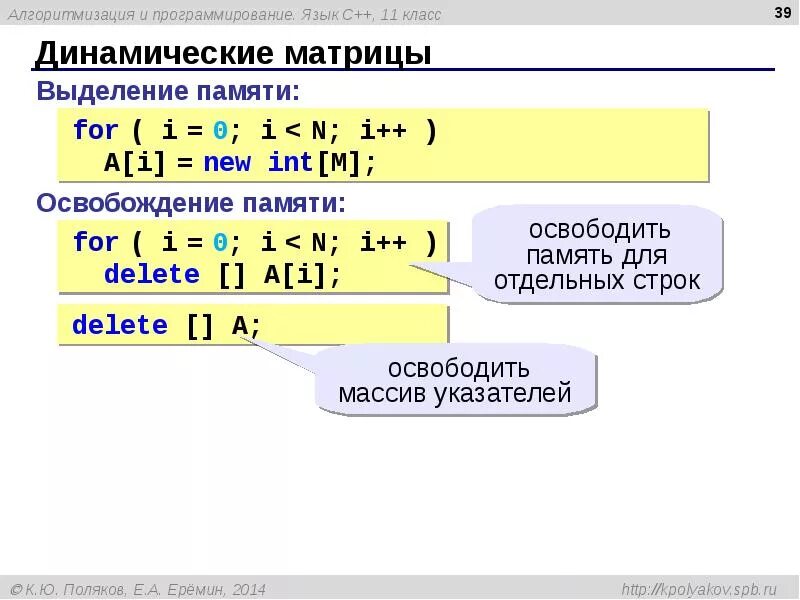 Алгоритмизация и программирование. Язык C++, 11 класс

39

Динамические матрицы

Выделение памяти:

for ( i = 0; i < N; i++ )
  A[i] = new int[M];

Освобождение памяти:

for ( i = 0; i < N; i++ )
  delete [] A[i];

освободить память для отдельных строк

delete [] A;

освободить массив указателей

© К.Ю. Поляков, Е.А. Ерёмин, 2014

http://kpolyakov.spb.ru